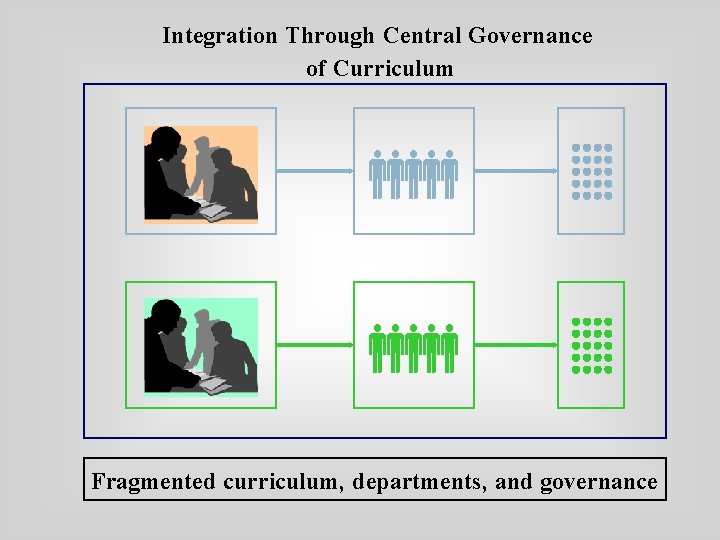 Integration Through Central Governance of Curriculum

Fragmented curriculum, departments, and governance